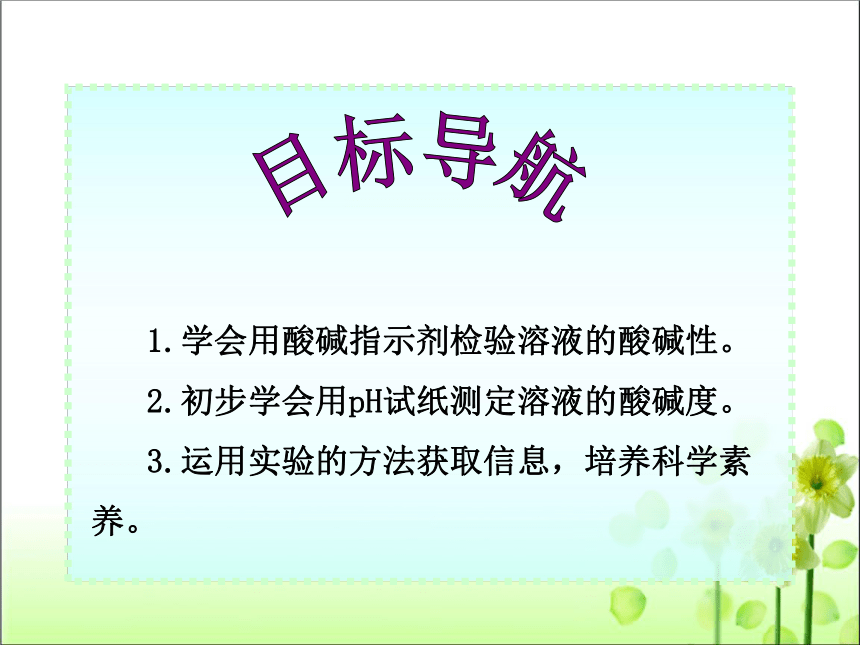 目标导航

1.学会用酸碱指示剂检验溶液的酸碱性。

2.初步学会用pH试纸测定溶液的酸碱度。

3.运用实验的方法获取信息，培养科学素养。